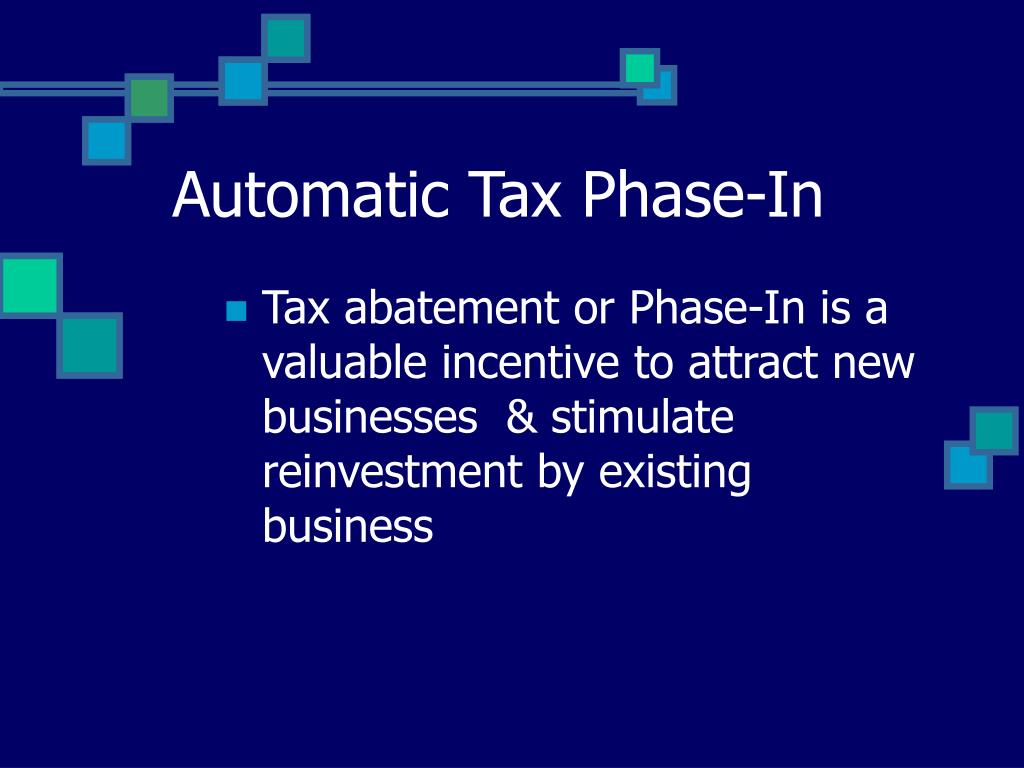 Automatic Tax Phase-In

Tax abatement or Phase-In is a valuable incentive to attract new businesses & stimulate reinvestment by existing business